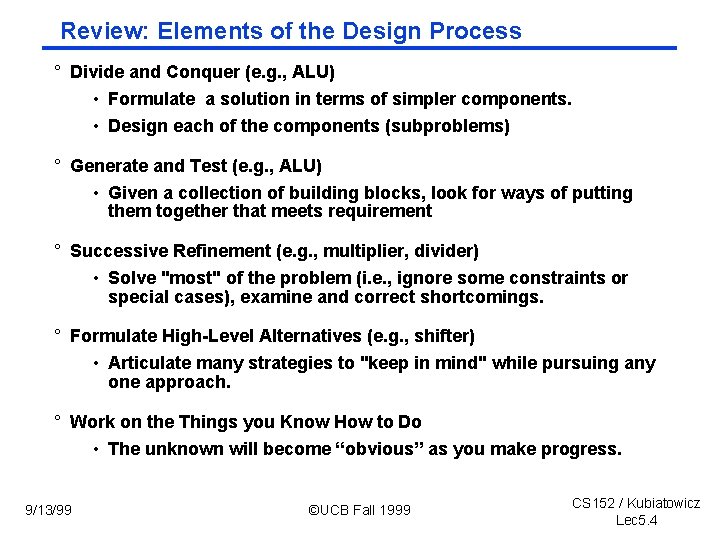 Review: Elements of the Design Process

° Divide and Conquer (e.g., ALU)

• Formulate a solution in terms of simpler components.

• Design each of the components (subproblems)

° Generate and Test (e.g., ALU)

• Given a collection of building blocks, look for ways of putting them together that meets requirement

° Successive Refinement (e.g., multiplier, divider)

• Solve "most" of the problem (i.e., ignore some constraints or special cases), examine and correct shortcomings.

° Formulate High-Level Alternatives (e.g., shifter)

• Articulate many strategies to "keep in mind" while pursuing any one approach.

° Work on the Things you Know How to Do

• The unknown will become “obvious” as you make progress.

9/13/99

©UCB Fall 1999

CS152 / Kubiatowicz
Lec5.4